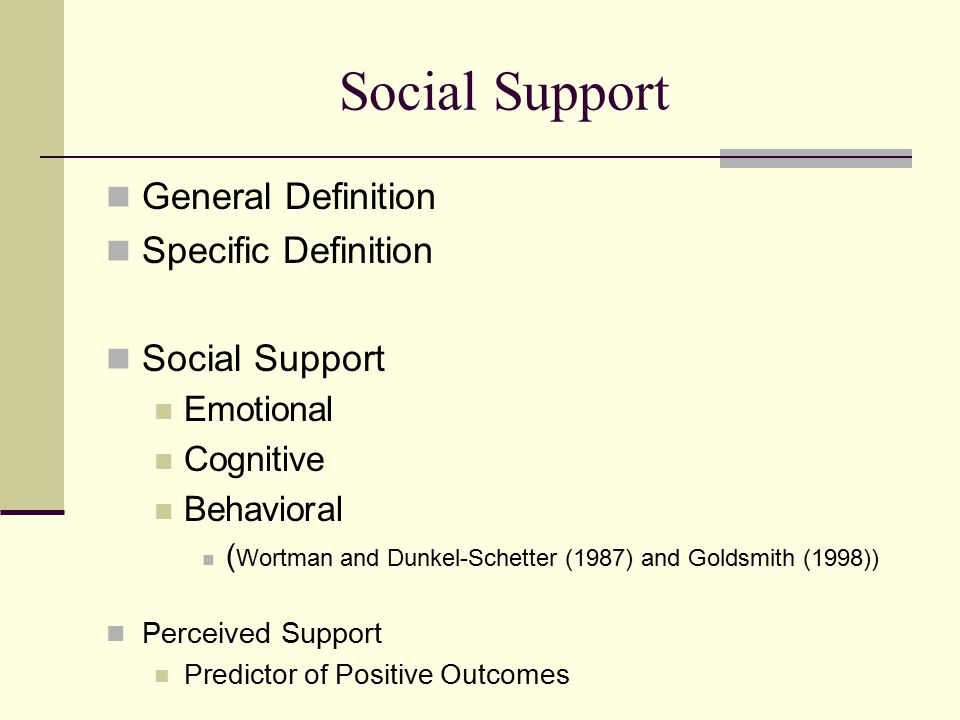 Social Support

General Definition
Specific Definition

Social Support
Emotional
Cognitive
Behavioral
(Wortman and Dunkel-Schetter (1987) and Goldsmith (1998))

Perceived Support
Predictor of Positive Outcomes